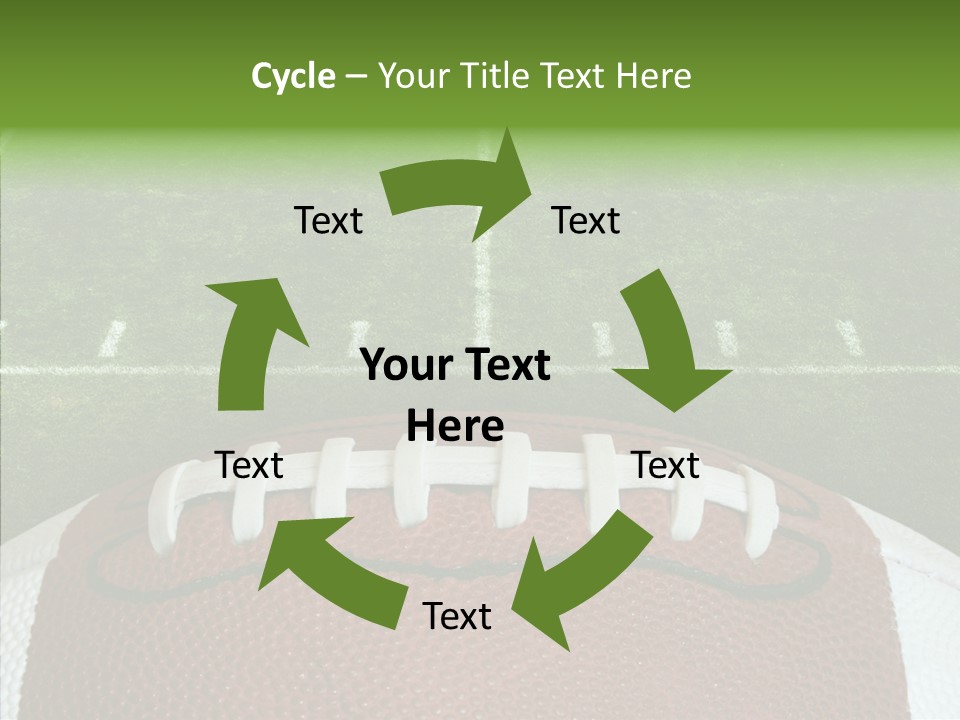 Cycle – Your Title Text Here

Text

Text

Your Text Here

Text

Text

Text